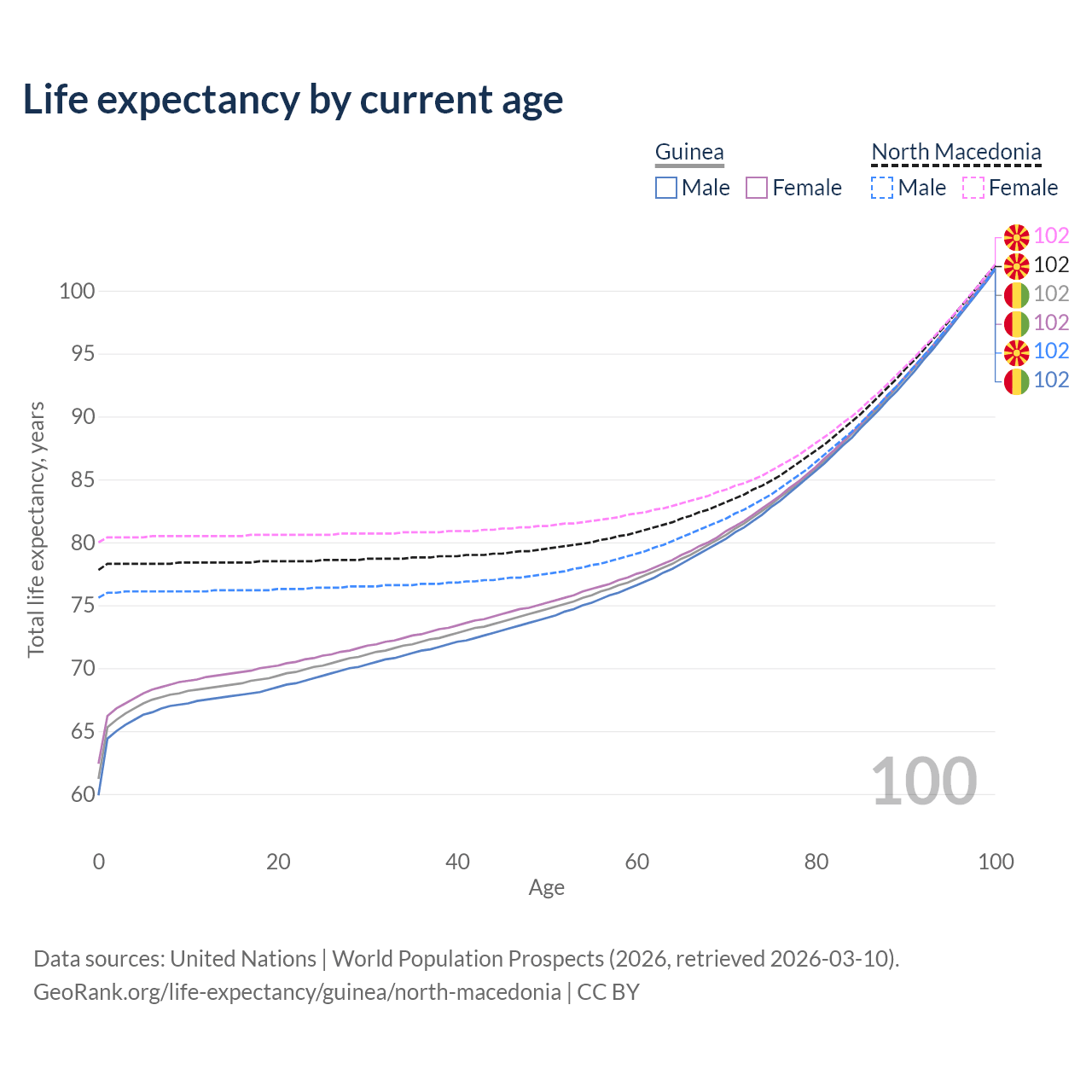 Life expectancy by current age

Guinea
Male Female

North Macedonia
Male Female

102
102
102
102
102
102

Total life expectancy, years

100
95
90
85
80
75
70
65
60

100

0
20
40
60
80
100
Age

Data sources: United Nations | World Population Prospects (2026, retrieved 2026-03-10).
GeoRank.org/life-expectancy/guinea/north-macedonia | CC BY